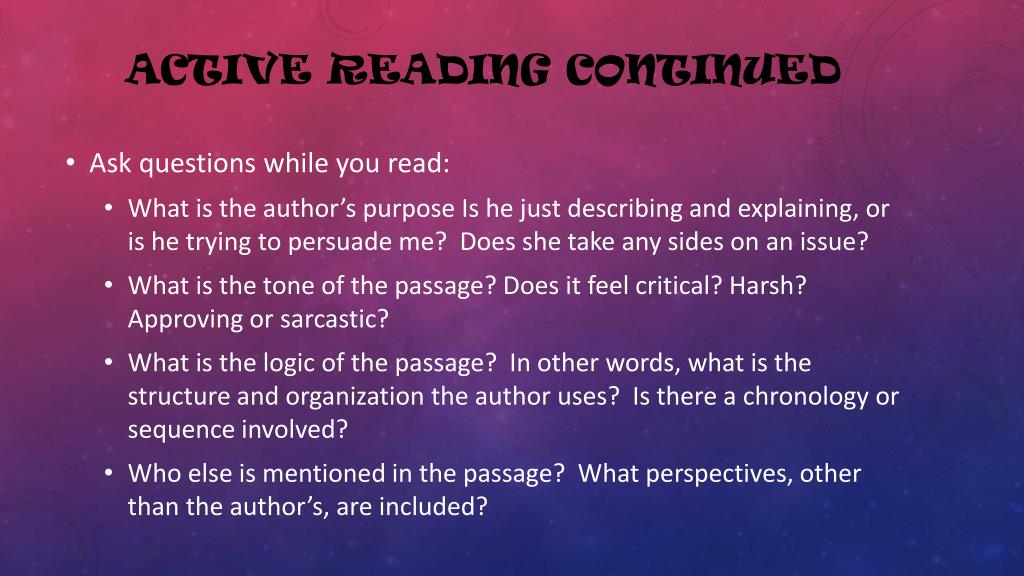 ACTIVE READING CONTINUED

• Ask questions while you read:
  • What is the author's purpose Is he just describing and explaining, or is he trying to persuade me? Does she take any sides on an issue?
  • What is the tone of the passage? Does it feel critical? Harsh? Approving or sarcastic?
  • What is the logic of the passage? In other words, what is the structure and organization the author uses? Is there a chronology or sequence involved?
  • Who else is mentioned in the passage? What perspectives, other than the author's, are included?